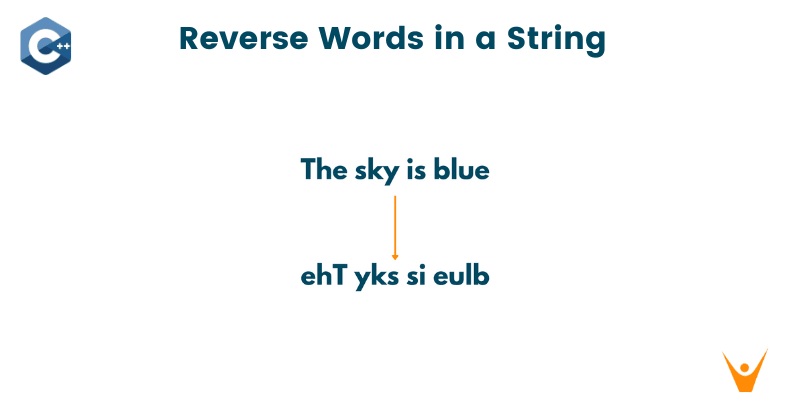 C++

Reverse Words in a String

The sky is blue

ehT yks si eulb